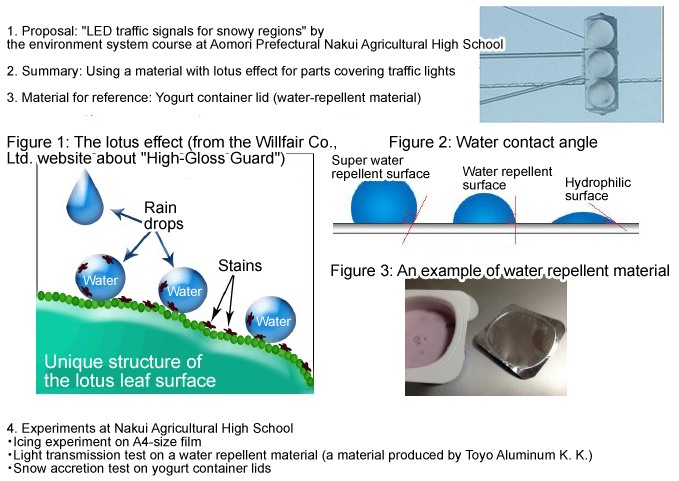 1. Proposal: "LED traffic signals for snowy regions" by the environment system course at Aomori Prefectural Nakui Agricultural High School

2. Summary: Using a material with lotus effect for parts covering traffic lights

3. Material for reference: Yogurt container lid (water-repellent material)

Figure 1: The lotus effect (from the Willfair Co., Ltd. website about "High-Gloss Guard")

Rain drops

Water

Water

Water

Stains

Unique structure of the lotus leaf surface

Figure 2: Water contact angle

Super water repellent surface

Water repellent surface

Hydrophilic surface

Figure 3: An example of water repellent material

4. Experiments at Nakui Agricultural High School
・Icing experiment on A4-size film
・Light transmission test on a water repellent material (a material produced by Toyo Aluminum K. K.)
・Snow accretion test on yogurt container lids